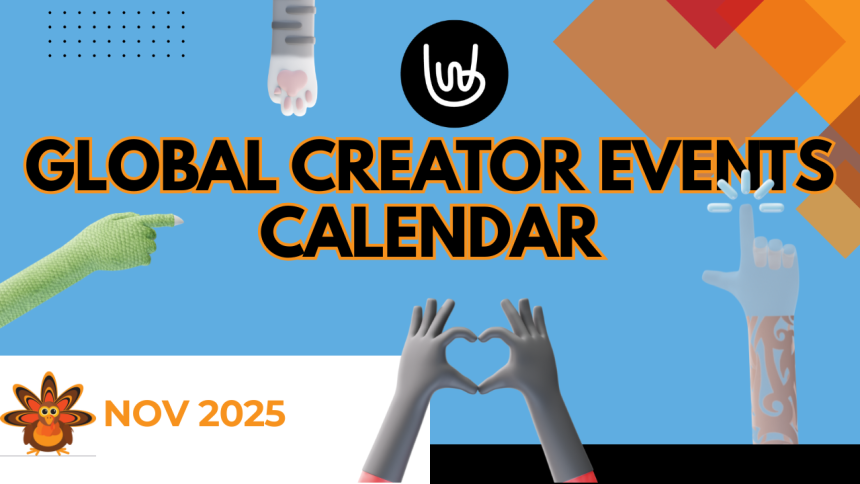 GLOBAL CREATOR EVENTS CALENDAR

NOV 2025